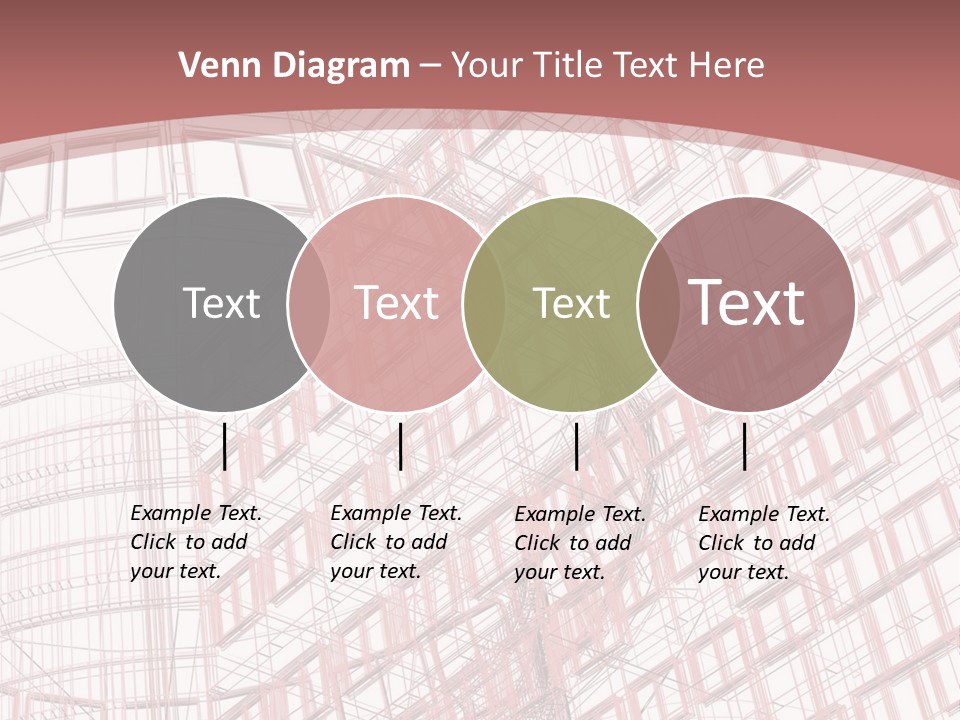 Venn Diagram – Your Title Text Here

Text

Text

Text

Text

Example Text. Click to add your text.

Example Text. Click to add your text.

Example Text. Click to add your text.

Example Text. Click to add your text.